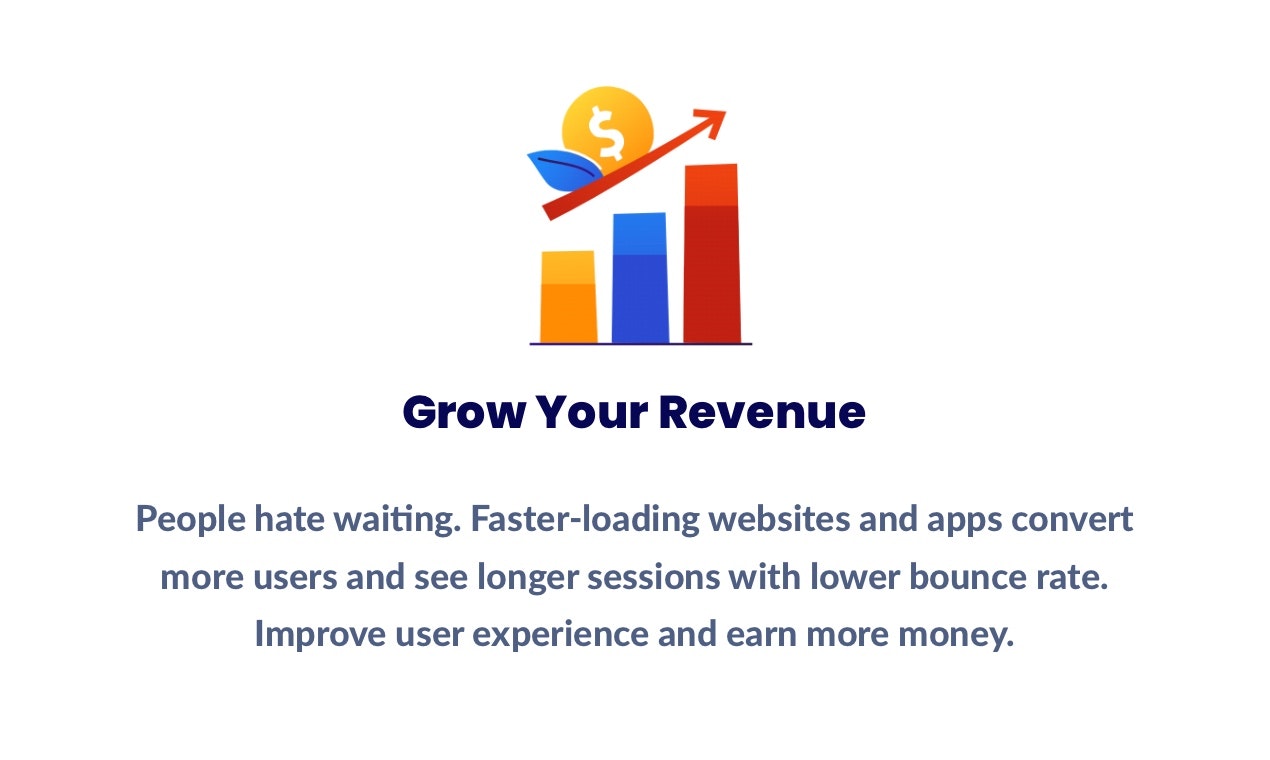 $

Grow Your Revenue

People hate waiting. Faster-loading websites and apps convert more users and see longer sessions with lower bounce rate. Improve user experience and earn more money.